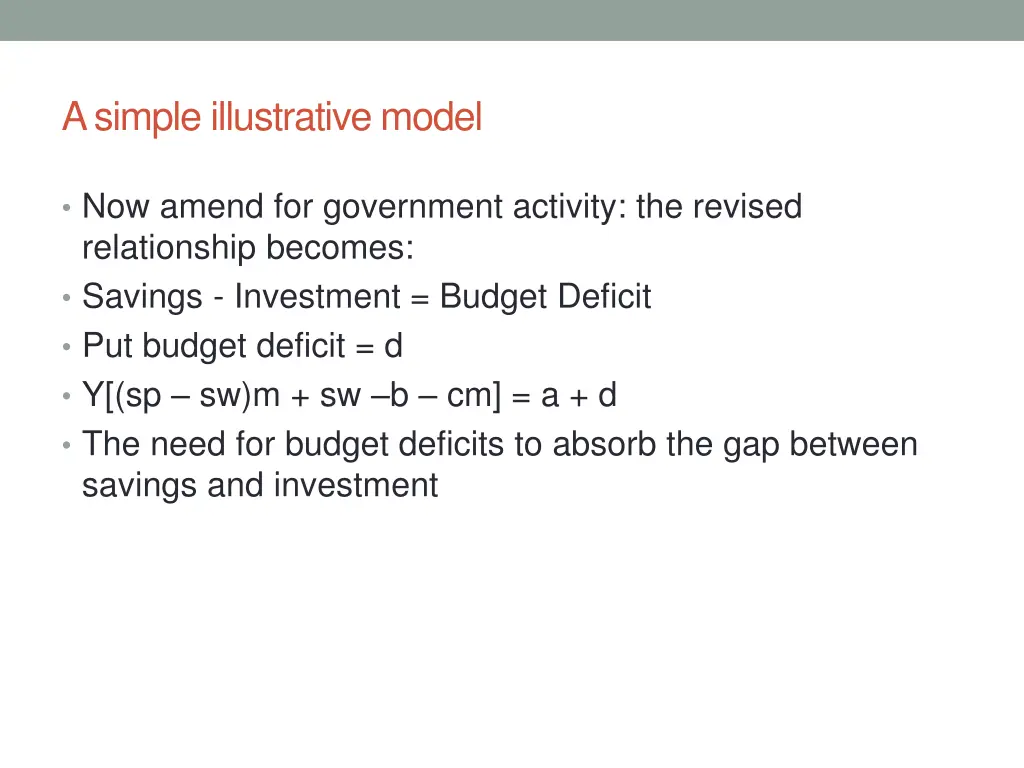 A simple illustrative model

• Now amend for government activity: the revised relationship becomes:
• Savings - Investment = Budget Deficit
• Put budget deficit = d
• Y[(sp – sw)m + sw –b – cm] = a + d
• The need for budget deficits to absorb the gap between savings and investment